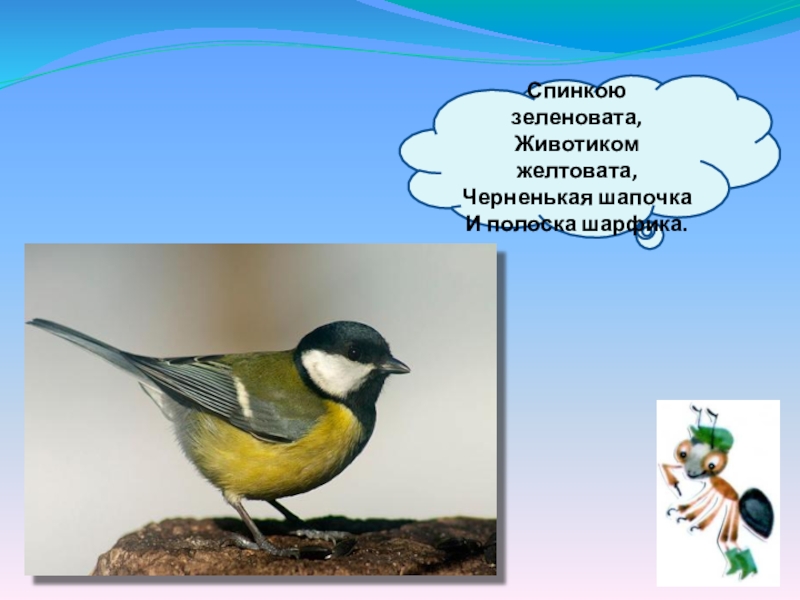 Спинкою зеленовата,
Животиком желтовата,
Черненькая шапочка
И полоска шарфика.